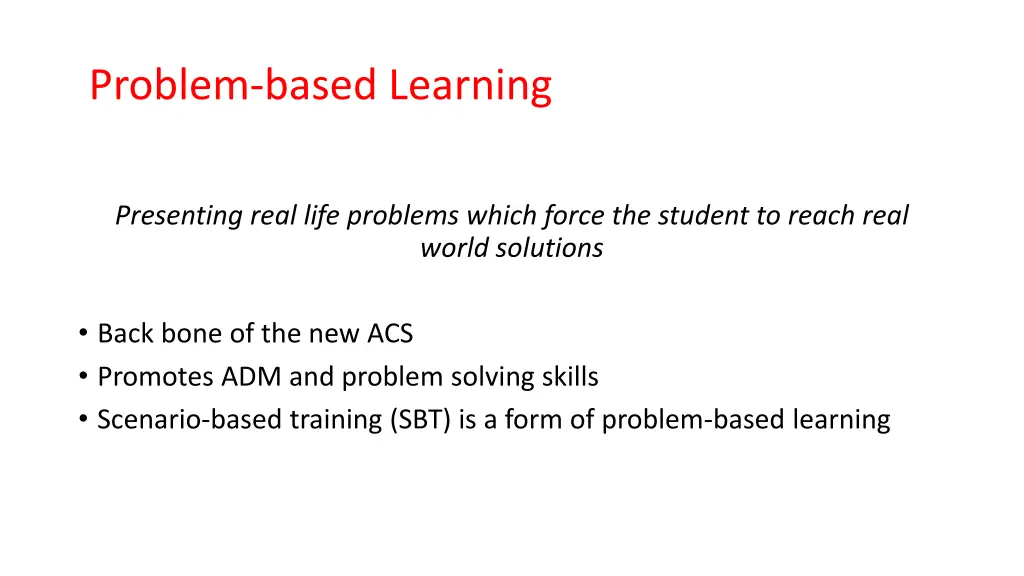 Problem-based Learning

Presenting real life problems which force the student to reach real world solutions

• Back bone of the new ACS
• Promotes ADM and problem solving skills
• Scenario-based training (SBT) is a form of problem-based learning